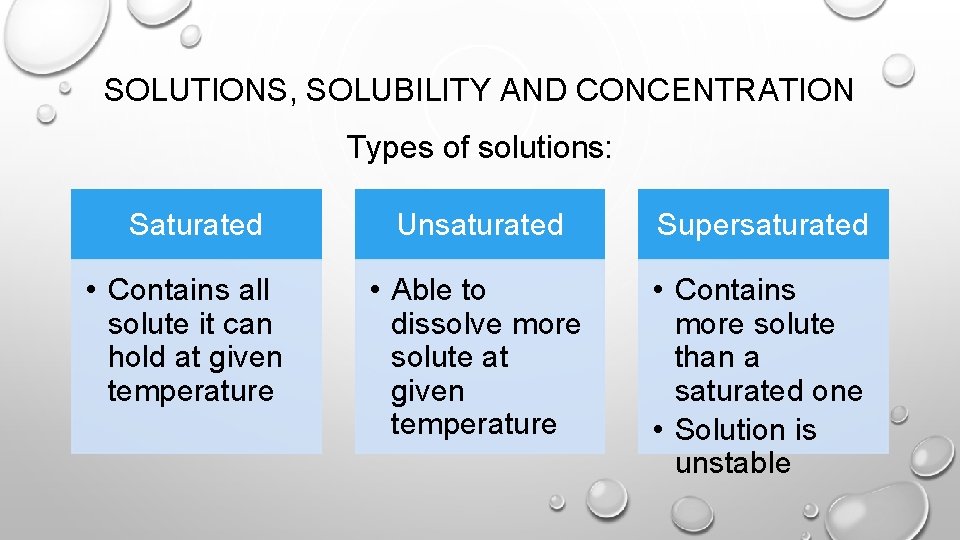 SOLUTIONS, SOLUBILITY AND CONCENTRATION

Types of solutions:

Saturated

• Contains all solute it can hold at given temperature

Unsaturated

• Able to dissolve more solute at given temperature

Supersaturated

• Contains more solute than a saturated one
• Solution is unstable